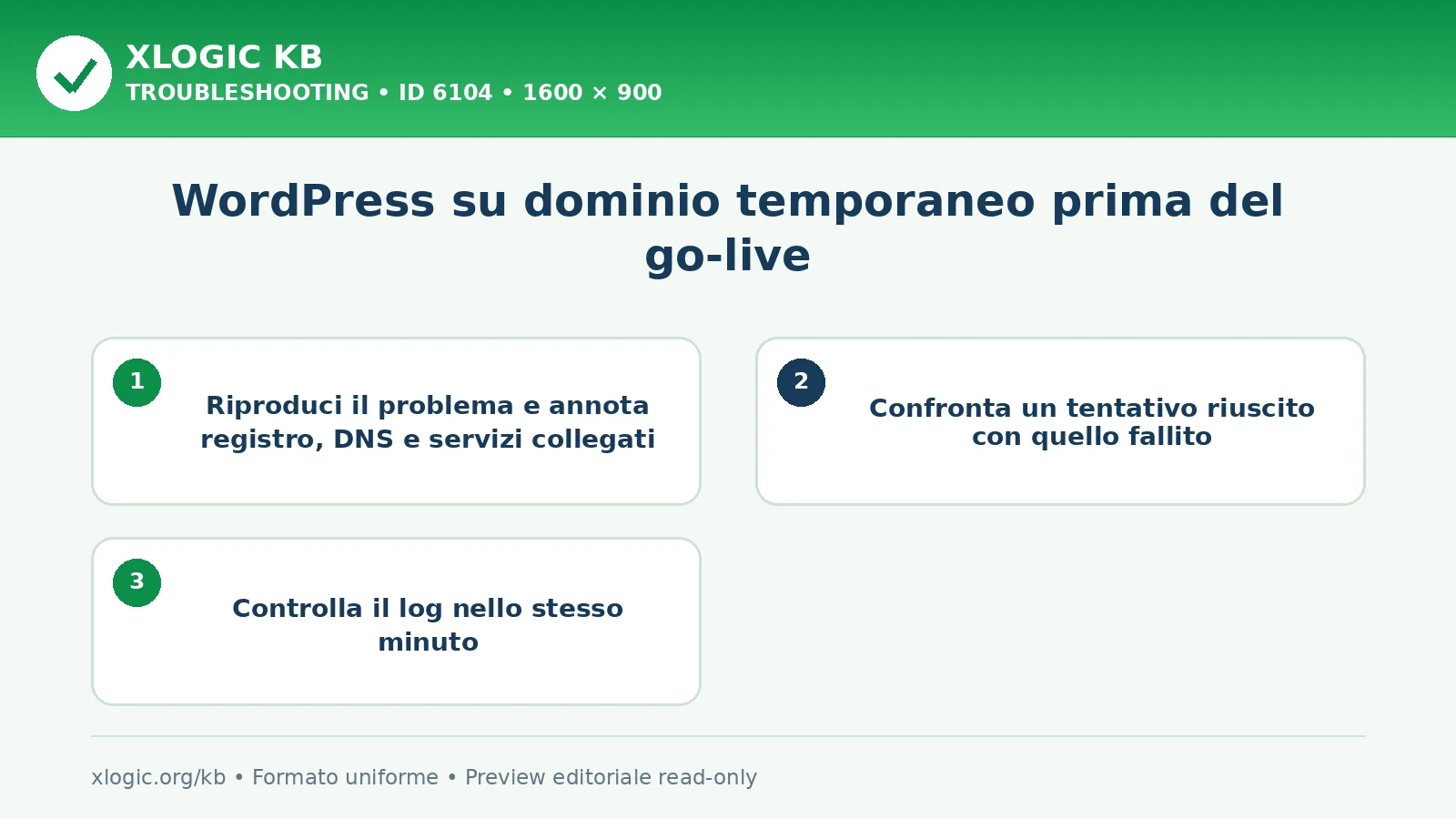 XLOGIC KB
TROUBLESHOOTING • ID 6104 • 1600 × 900

WordPress su dominio temporaneo prima del go-live

1
Riproduci il problema e annota registro, DNS e servizi collegati

2
Confronta un tentativo riuscito con quello fallito

3
Controlla il log nello stesso minuto

xlogic.org/kb • Formato uniforme • Preview editoriale read-only